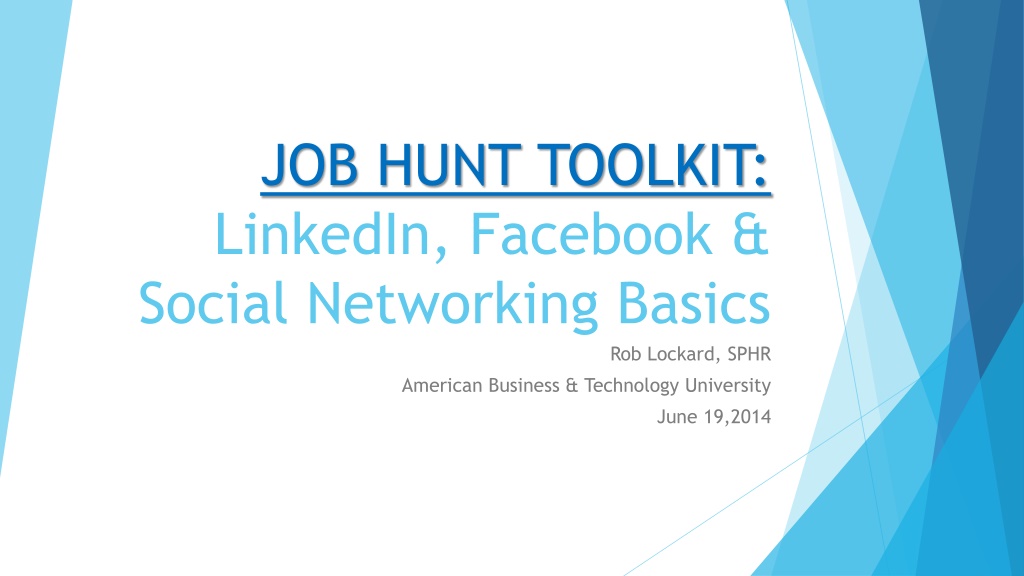 JOB HUNT TOOLKIT:
LinkedIn, Facebook & Social Networking Basics

Rob Lockard, SPHR
American Business & Technology University
June 19,2014